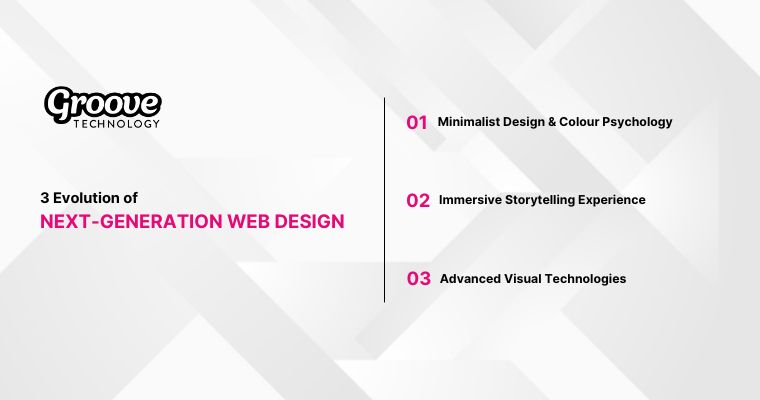 Groove
TECHNOLOGY

3 Evolution of
NEXT-GENERATION WEB DESIGN

01 Minimalist Design & Colour Psychology

02 Immersive Storytelling Experience

03 Advanced Visual Technologies